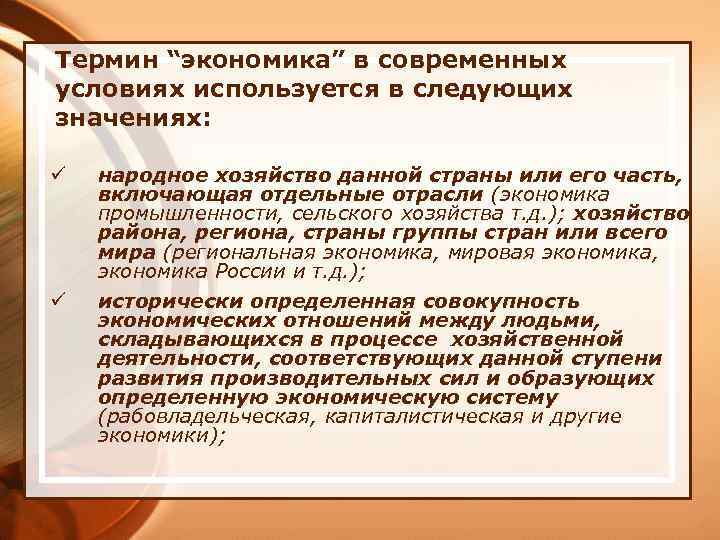 Термин “экономика” в современных условиях используется в следующих значениях:

✓ народное хозяйство данной страны или его часть, включающая отдельные отрасли (экономика промышленности, сельского хозяйства т.д.); хозяйство района, региона, страны группы стран или всего мира (региональная экономика, мировая экономика, экономика России и т.д.);

✓ исторически определенная совокупность экономических отношений между людьми, складывающихся в процессе хозяйственной деятельности, соответствующих данной ступени развития производительных сил и образующих определенную экономическую систему (рабовладельческая, капиталистическая и другие экономики);